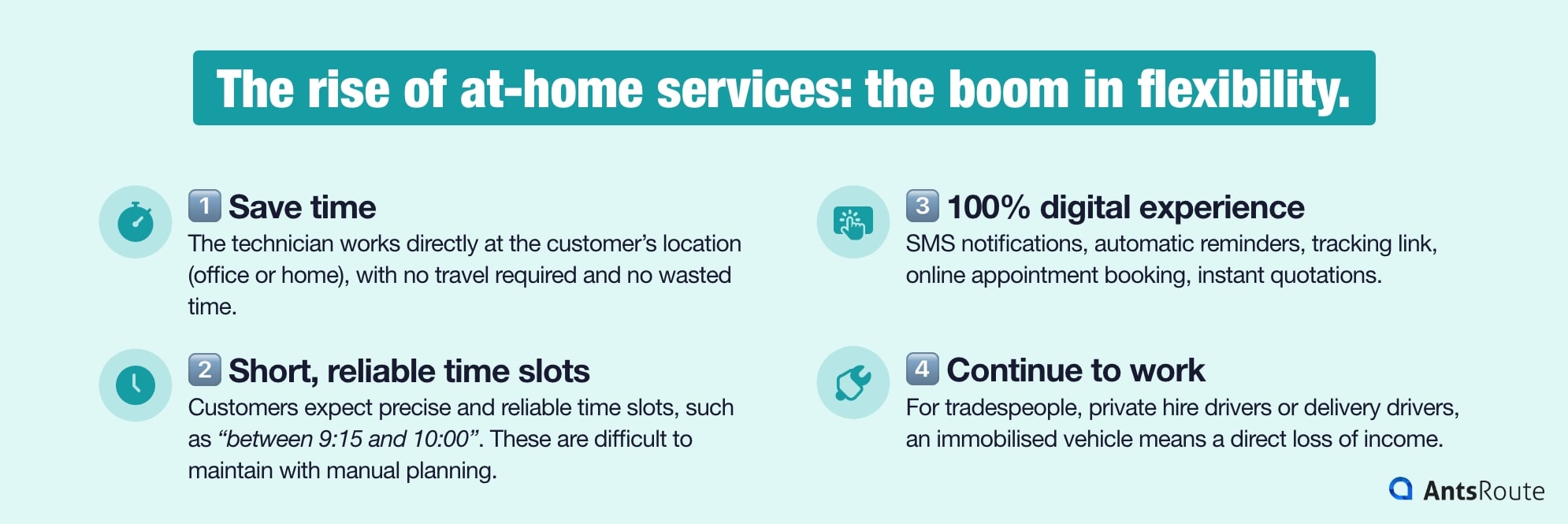 The rise of at-home services: the boom in flexibility.

1 Save time
The technician works directly at the customer's location (office or home), with no travel required and no wasted time.

2 Short, reliable time slots
Customers expect precise and reliable time slots, such as "between 9:15 and 10:00". These are difficult to maintain with manual planning.

3 100% digital experience
SMS notifications, automatic reminders, tracking link, online appointment booking, instant quotations.

4 Continue to work
For tradespeople, private hire drivers or delivery drivers, an immobilised vehicle means a direct loss of income.

AntsRoute